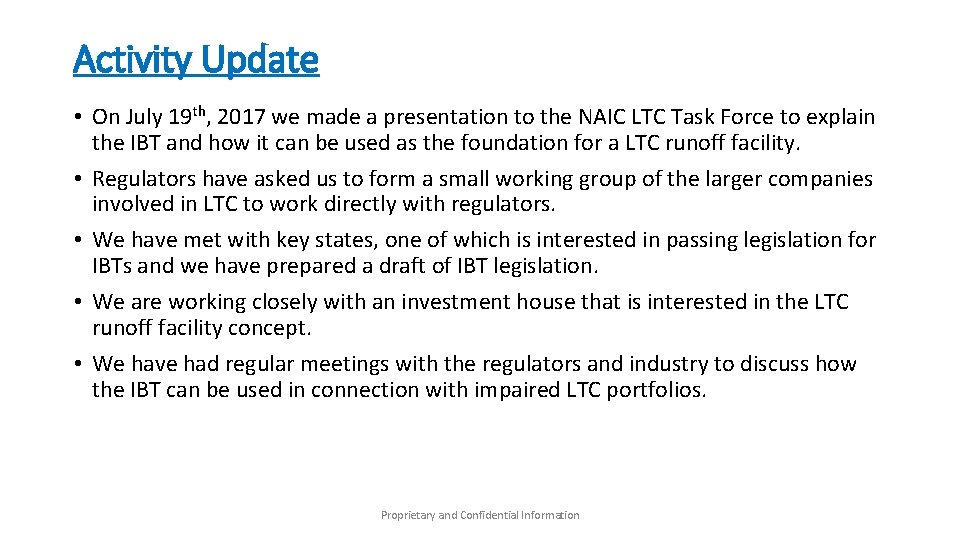 Activity Update

• On July 19th, 2017 we made a presentation to the NAIC LTC Task Force to explain the IBT and how it can be used as the foundation for a LTC runoff facility.

• Regulators have asked us to form a small working group of the larger companies involved in LTC to work directly with regulators.

• We have met with key states, one of which is interested in passing legislation for IBTs and we have prepared a draft of IBT legislation.

• We are working closely with an investment house that is interested in the LTC runoff facility concept.

• We have had regular meetings with the regulators and industry to discuss how the IBT can be used in connection with impaired LTC portfolios.

Proprietary and Confidential Information